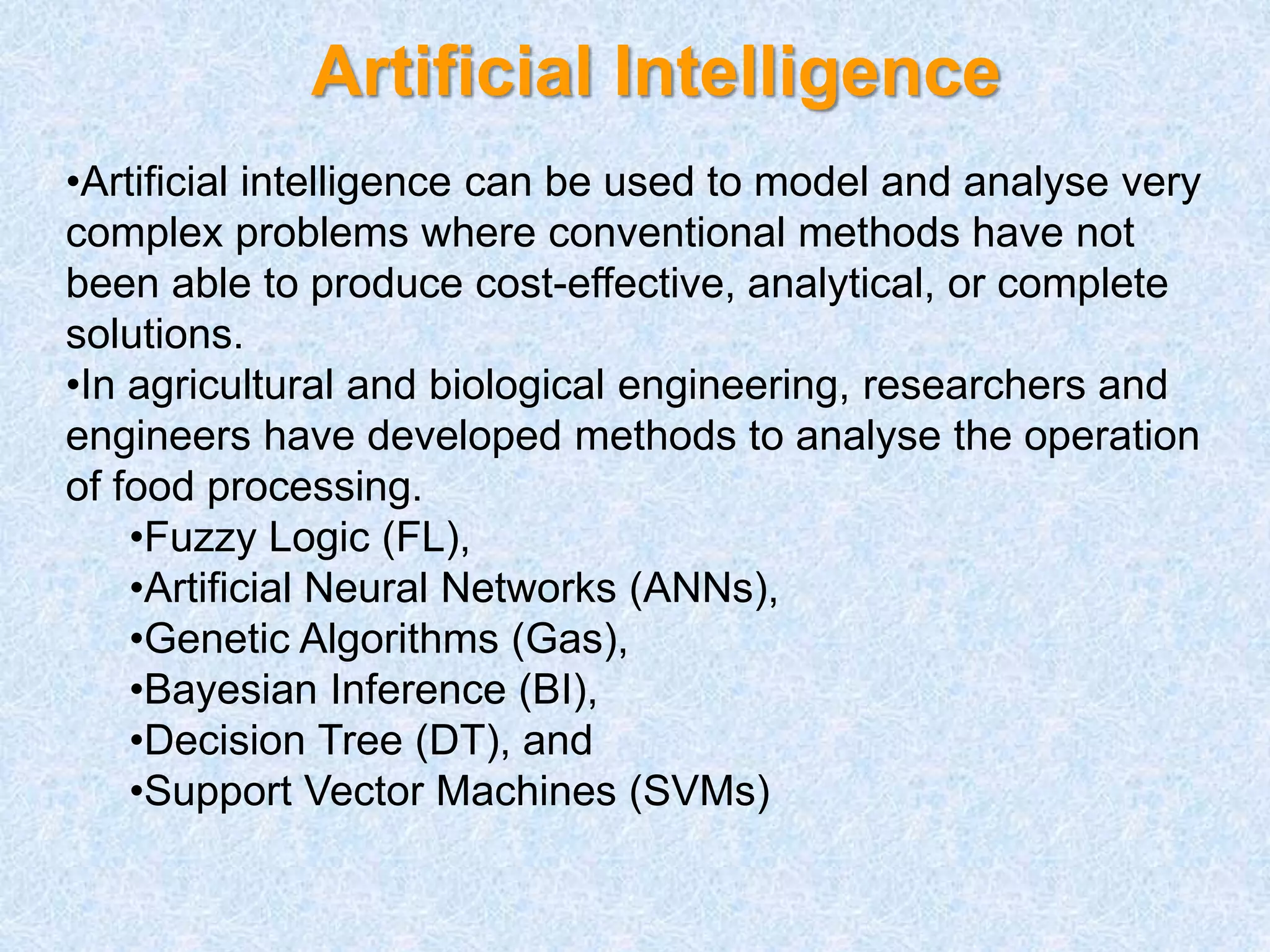 Artificial Intelligence

•Artificial intelligence can be used to model and analyse very complex problems where conventional methods have not been able to produce cost-effective, analytical, or complete solutions.
•In agricultural and biological engineering, researchers and engineers have developed methods to analyse the operation of food processing.
•Fuzzy Logic (FL),
•Artificial Neural Networks (ANNs),
•Genetic Algorithms (Gas),
•Bayesian Inference (BI),
•Decision Tree (DT), and
•Support Vector Machines (SVMs)